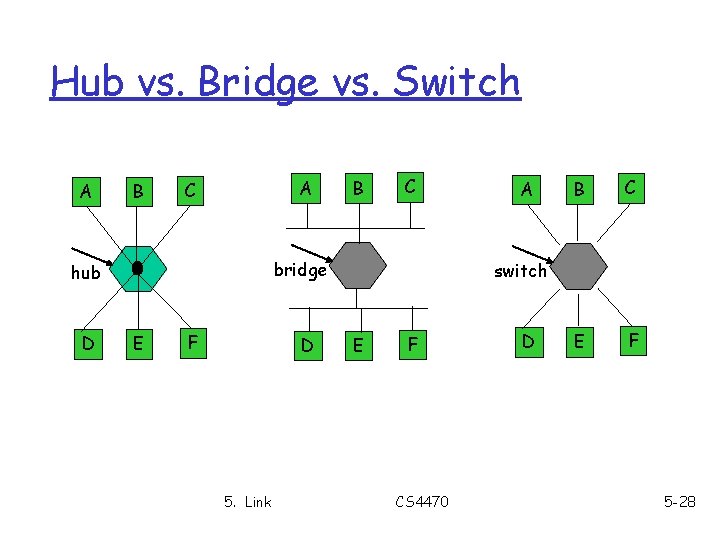 Hub vs. Bridge vs. Switch

A B C
hub
D E F

A B C
bridge
D E F

A B C
switch
D E F

5. Link CS4470 5-28